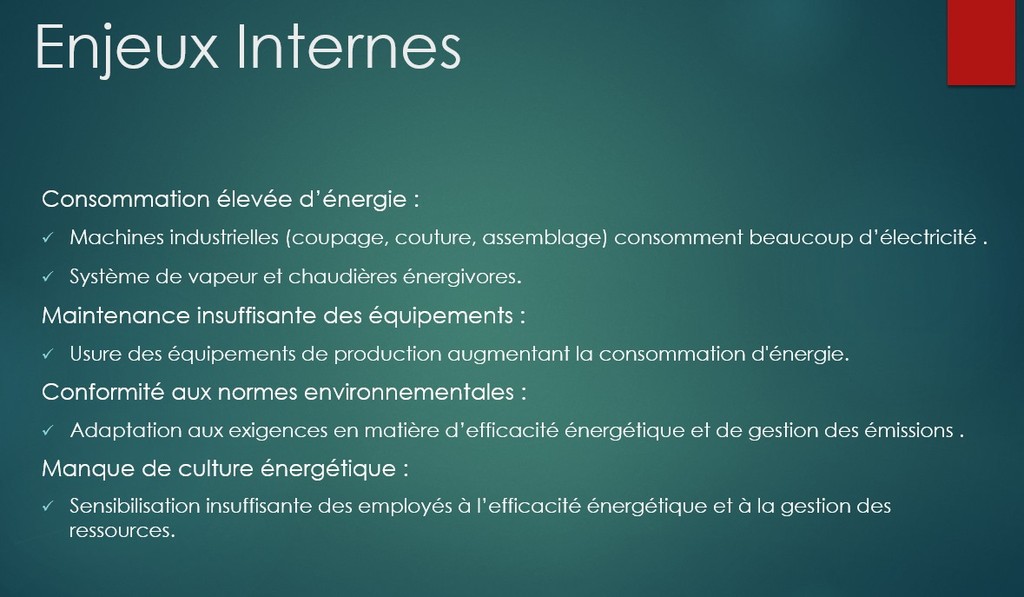 Enjeux Internes

Consommation élevée d'énergie :

✓ Machines industrielles (coupage, couture, assemblage) consomment beaucoup d'électricité .

✓ Système de vapeur et chaudières énergivores.

Maintenance insuffisante des équipements :

✓ Usure des équipements de production augmentant la consommation d'énergie.

Conformité aux normes environnementales :

✓ Adaptation aux exigences en matière d'efficacité énergétique et de gestion des émissions .

Manque de culture énergétique :

✓ Sensibilisation insuffisante des employés à l'efficacité énergétique et à la gestion des ressources.